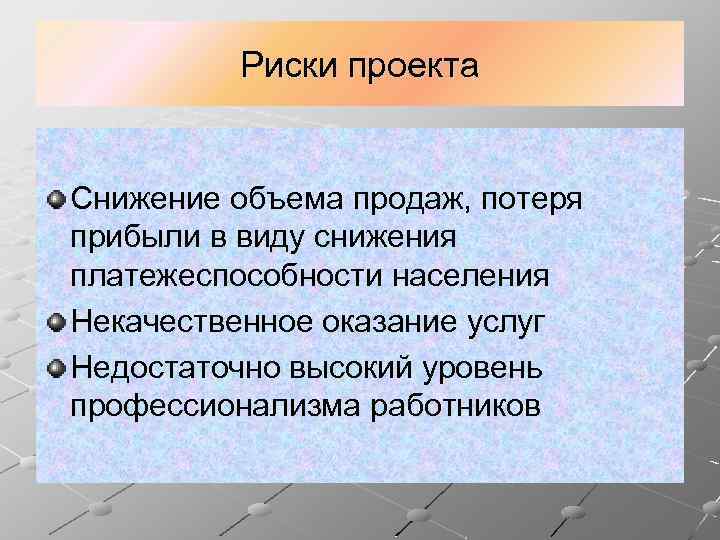 Риски проекта

Снижение объема продаж, потеря прибыли в виду снижения платежеспособности населения

Некачественное оказание услуг

Недостаточно высокий уровень профессионализма работников